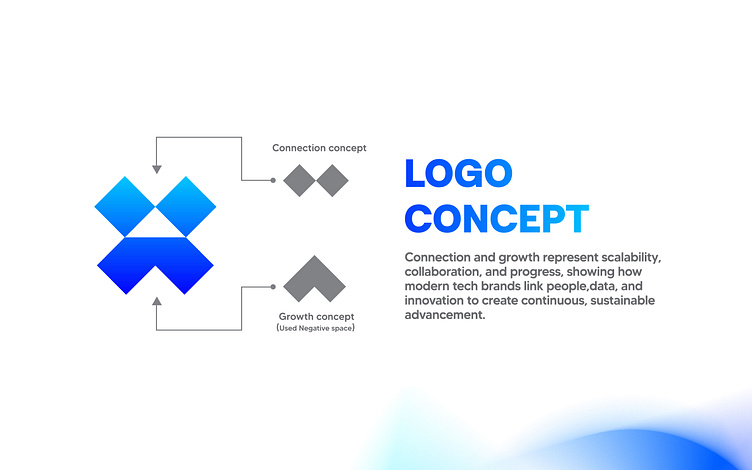 Connection concept

Growth concept
(Used Negative space)

LOGO
CONCEPT

Connection and growth represent scalability, collaboration, and progress, showing how modern tech brands link people,data, and innovation to create continuous, sustainable advancement.